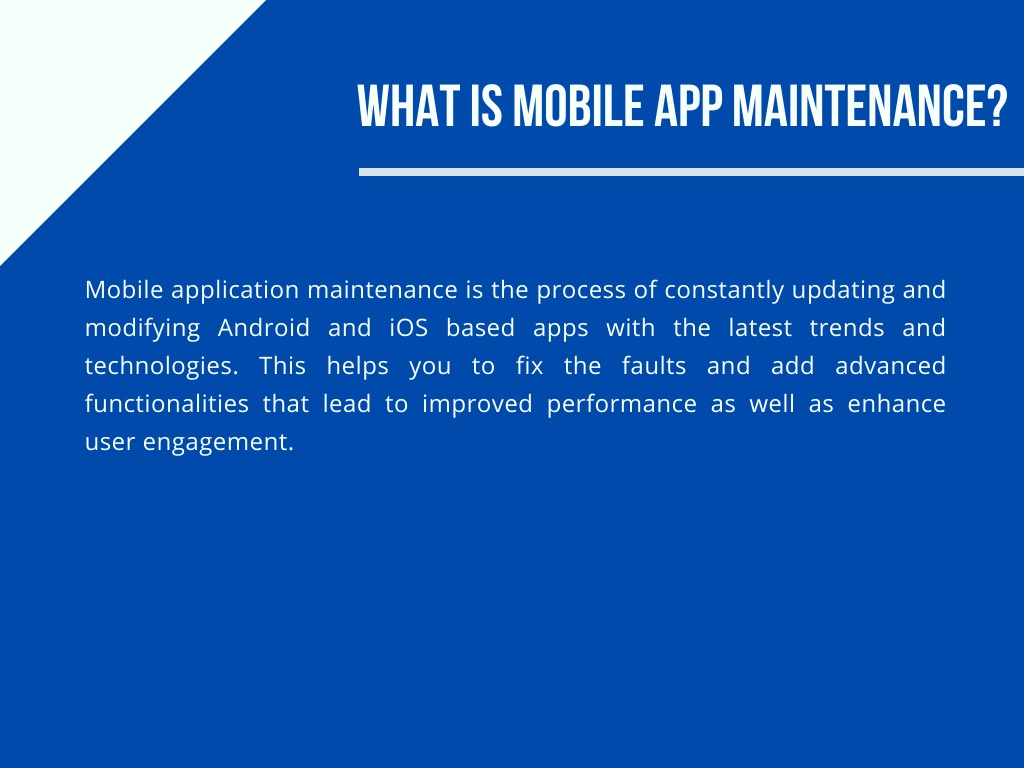 WHAT IS MOBILE APP MAINTENANCE?

Mobile application maintenance is the process of constantly updating and modifying Android and iOS based apps with the latest trends and technologies. This helps you to fix the faults and add advanced functionalities that lead to improved performance as well as enhance user engagement.